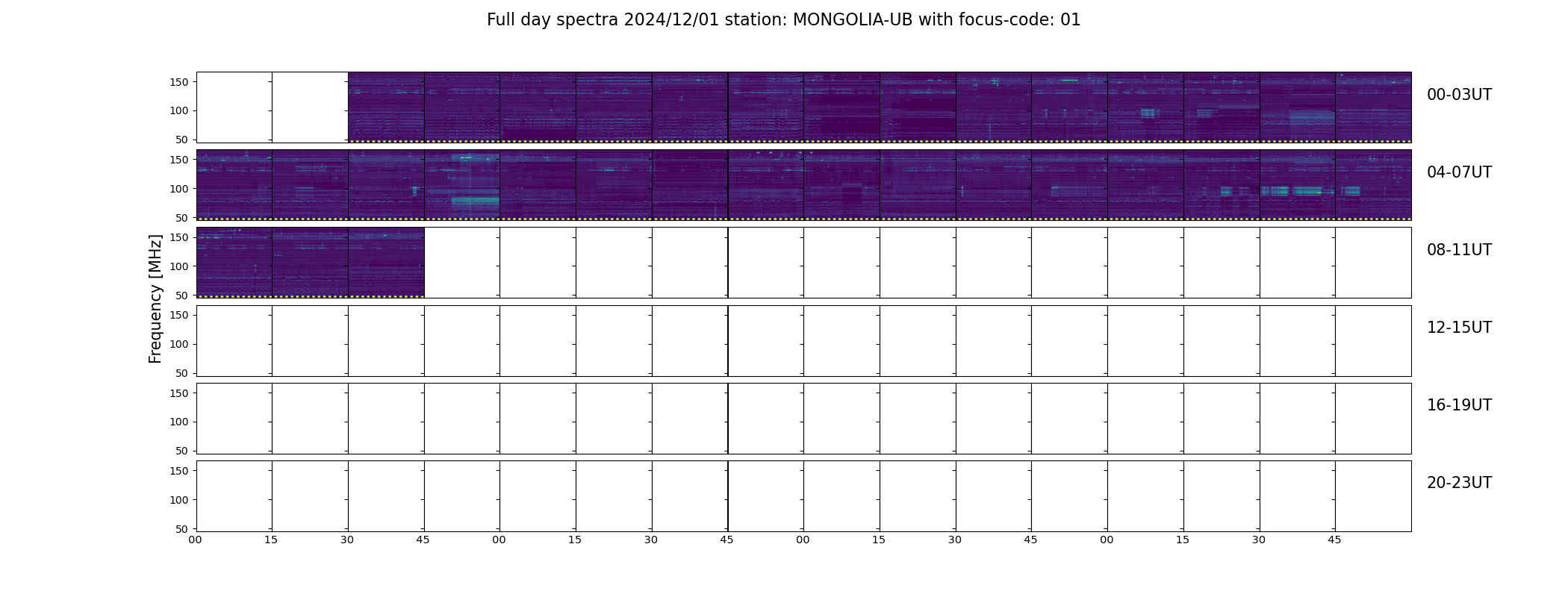 Full day spectra 2024/12/01 station: MONGOLIA-UB with focus-code: 01

Frequency [MHz]

150
100
50
00-03UT

150
100
50
04-07UT

150
100
50
08-11UT

150
100
50
12-15UT

150
100
50
16-19UT

150
100
50
20-23UT

00 15 30 45 00 15 30 45 00 15 30 45 00 15 30 45